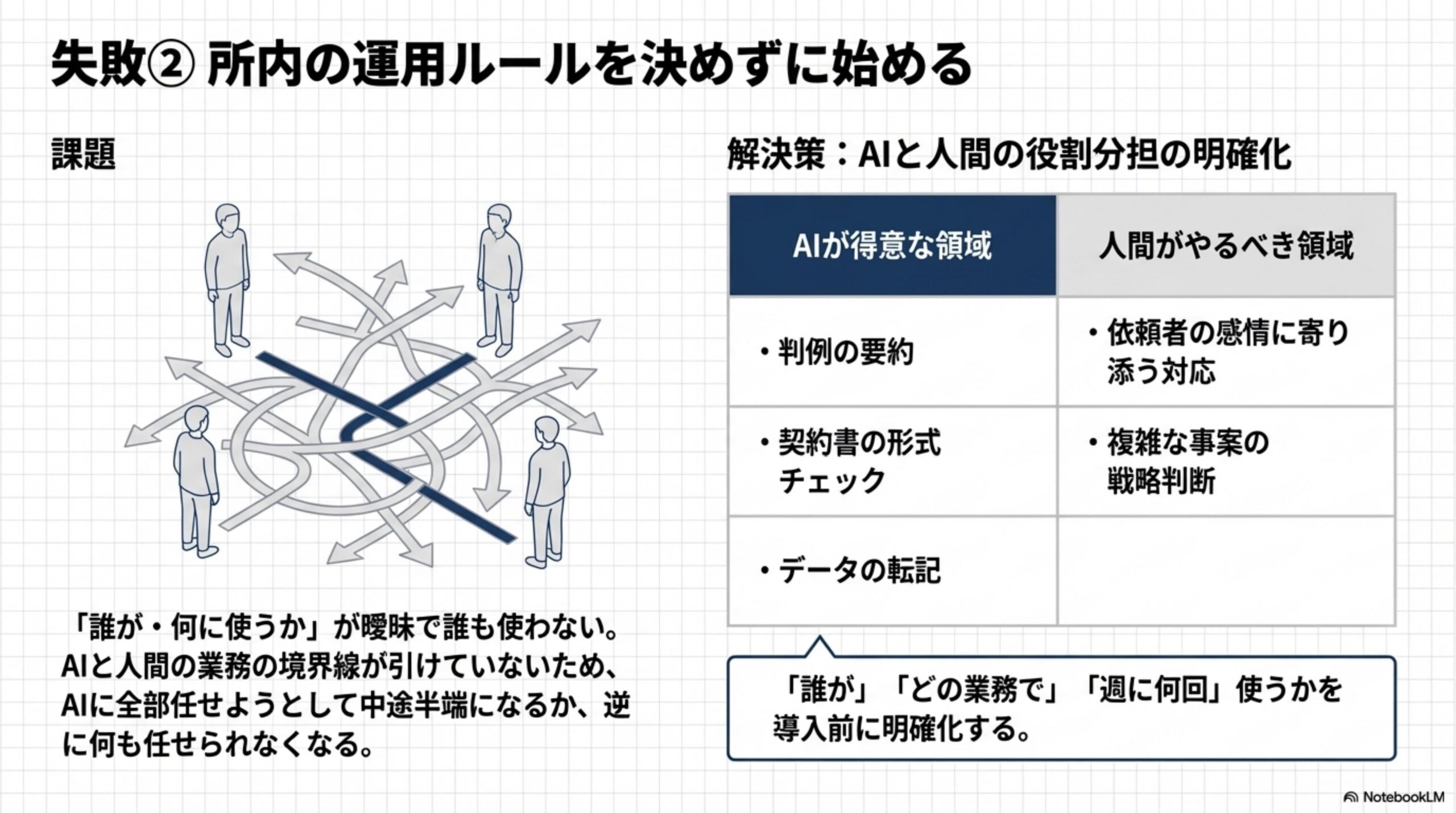 失敗② 所内の運用ルールを決めずに始める

課題

「誰が・何に使うか」が曖昧で誰も使わない。AIと人間の業務の境界線が引けていないため、AIに全部任せようとして中途半端になるか、逆に何も任せられなくなる。

解決策：AIと人間の役割分担の明確化

| AIが得意な領域 | 人間がやるべき領域 |
|---|---|
| ・判例の要約 | ・依頼者の感情に寄り添う対応 |
| ・契約書の形式チェック | ・複雑な事案の戦略判断 |
| ・データの転記 | |

「誰が」「どの業務で」「週に何回」使うかを導入前に明確化する。

NotebookLM